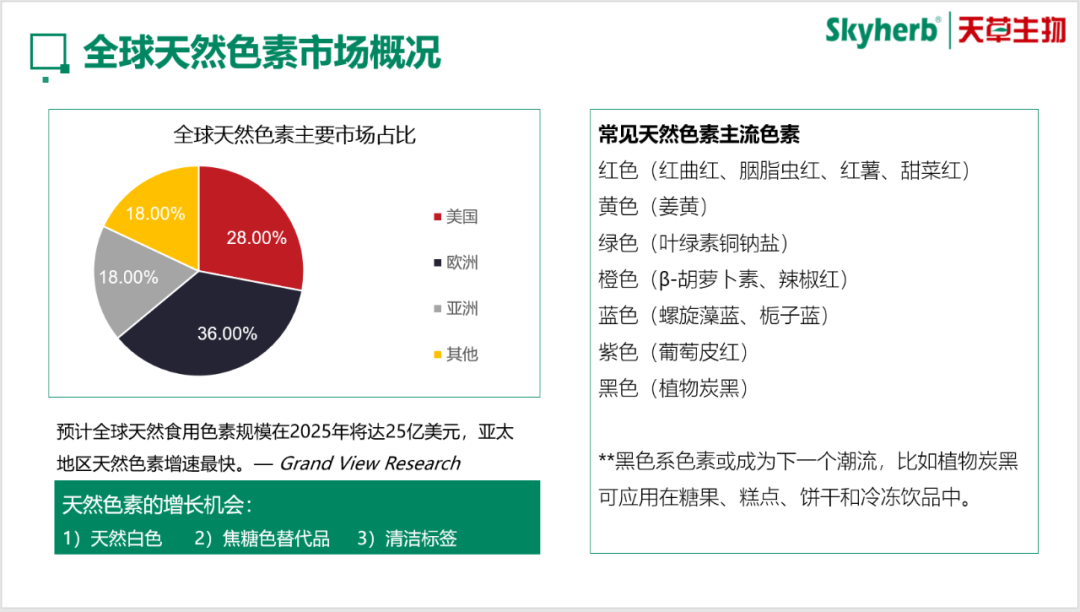 全球天然色素市场概况

Skyherb® 天草生物

全球天然色素主要市场占比

28.00%
36.00%
18.00%
18.00%

美国
欧洲
亚洲
其他

预计全球天然食用色素规模在2025年将达25亿美元，亚太地区天然色素增速最快。— Grand View Research

天然色素的增长机会：
1）天然白色　2）焦糖色替代品　3）清洁标签

常见天然色素主流色素
红色（红曲红、胭脂虫红、红薯、甜菜红）
黄色（姜黄）
绿色（叶绿素铜钠盐）
橙色（β-胡萝卜素、辣椒红）
蓝色（螺旋藻蓝、栀子蓝）
紫色（葡萄皮红）
黑色（植物炭黑）

**黑色系色素或成为下一个潮流，比如植物炭黑可应用在糖果、糕点、饼干和冷冻饮品中。